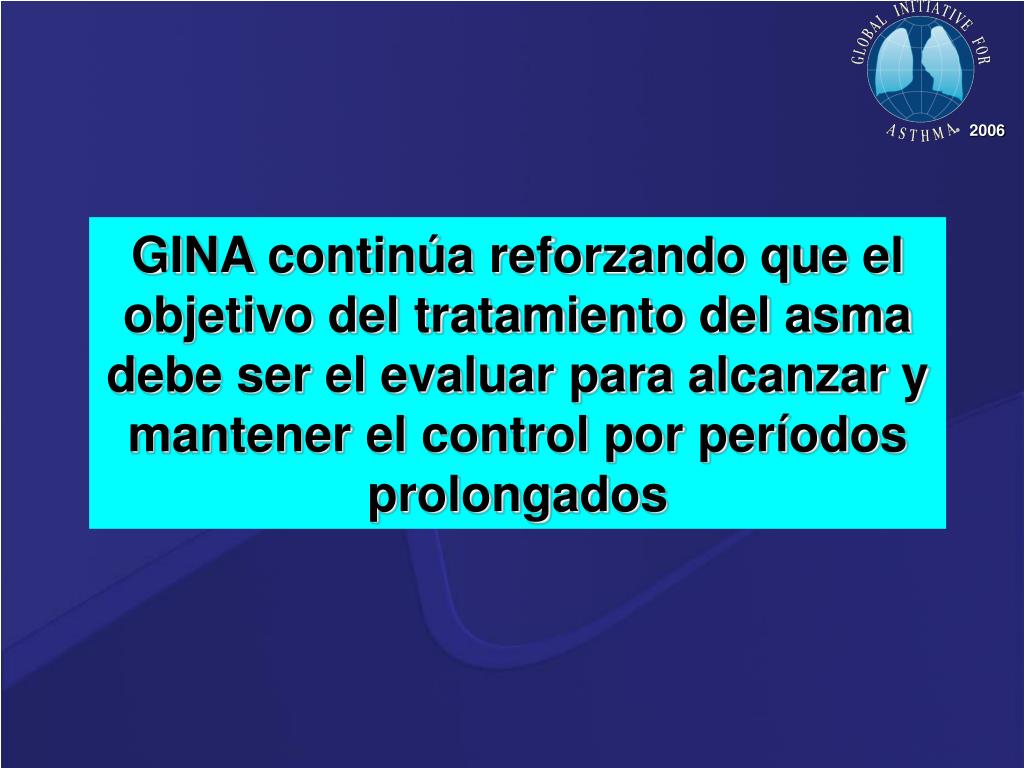 GLOBAL INITIATIVE FOR ASTHMA 2006

GINA continúa reforzando que el objetivo del tratamiento del asma debe ser el evaluar para alcanzar y mantener el control por períodos prolongados